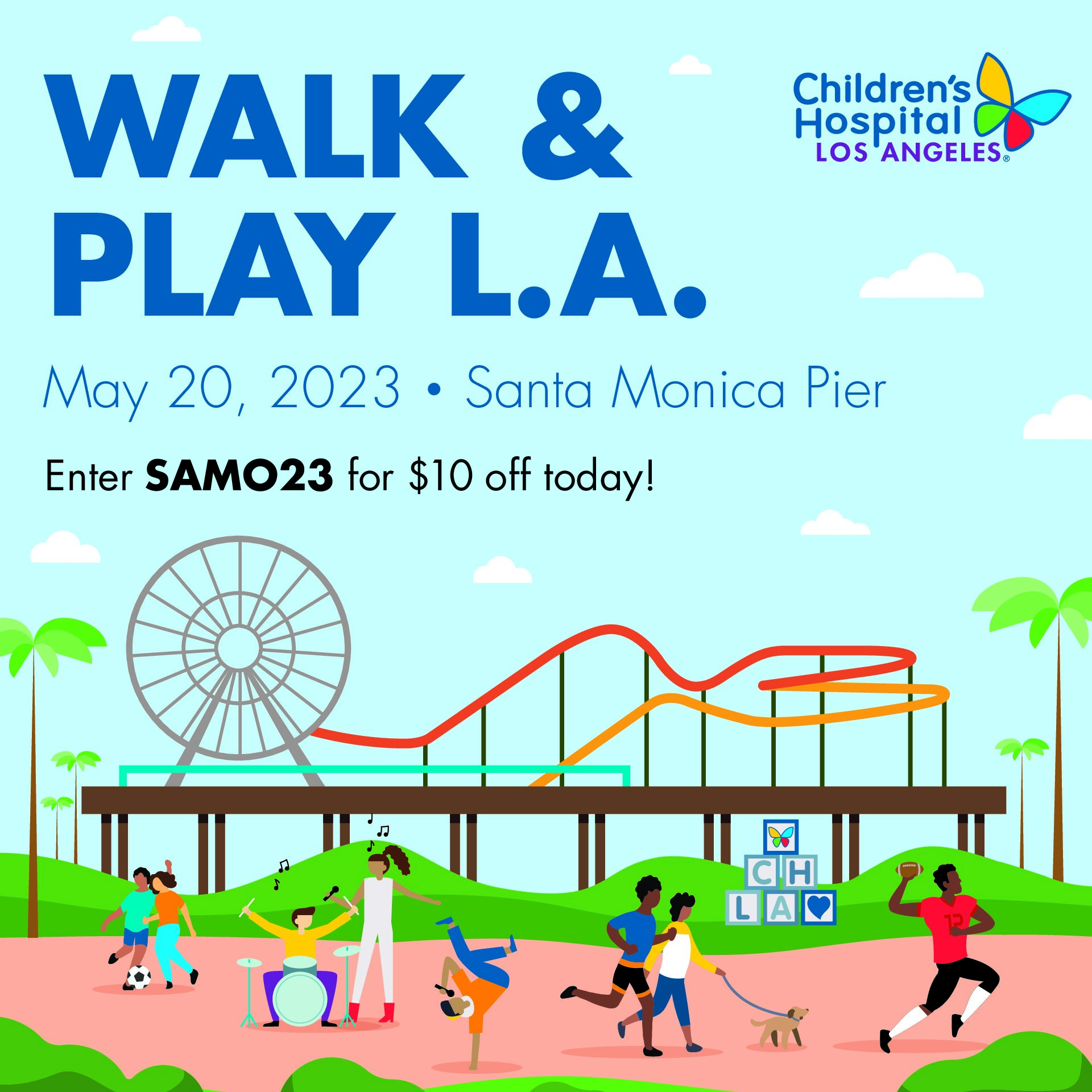 WALK & PLAY L.A.

Children's Hospital LOS ANGELES®

May 20, 2023 • Santa Monica Pier

Enter **SAMO23** for $10 off today!

C H L A

12